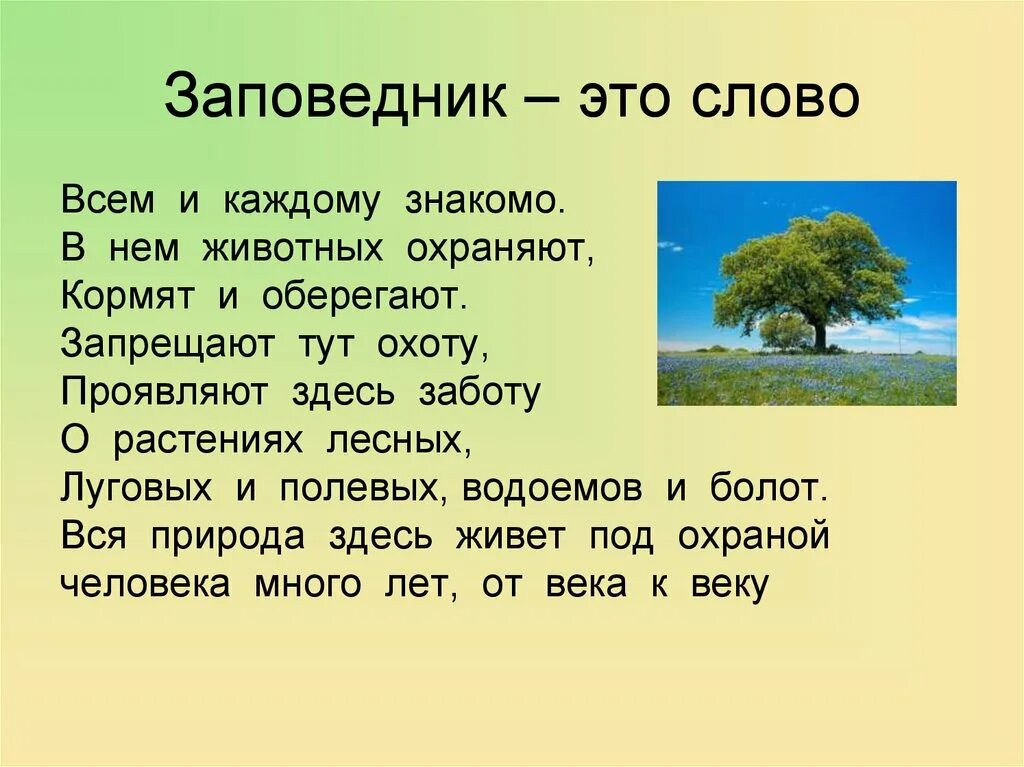 Заповедник – это слово

Всем и каждому знакомо.
В нем животных охраняют,
Кормят и оберегают.
Запрещают тут охоту,
Проявляют здесь заботу
О растениях лесных,
Луговых и полевых, водоемов и болот.
Вся природа здесь живет под охраной
человека много лет, от века к веку